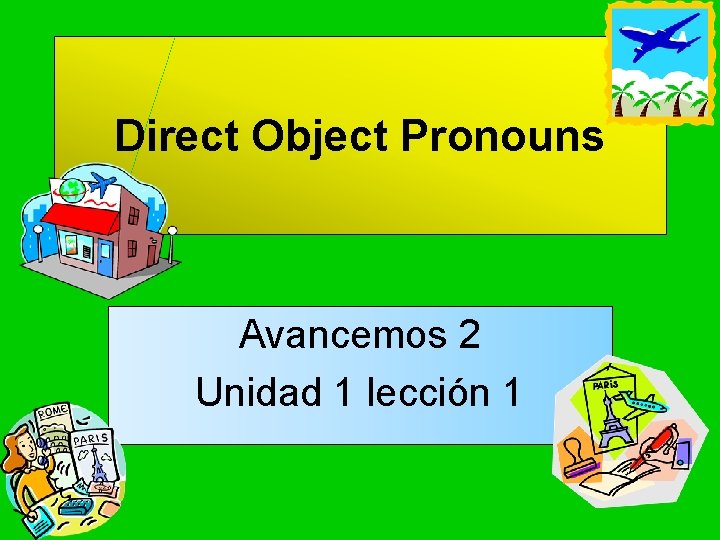 Direct Object Pronouns

Avancemos 2
Unidad 1 lección 1

ROME
PARIS
PARIS